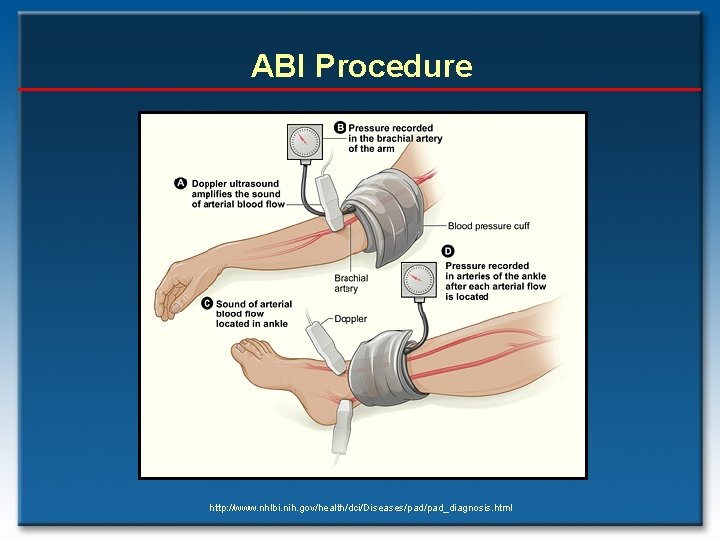 ABI Procedure

B Pressure recorded in the brachial artery of the arm

A Doppler ultrasound amplifies the sound of arterial blood flow

Blood pressure cuff

Brachial artery

D Pressure recorded in arteries of the ankle after each arterial flow is located

C Sound of arterial blood flow located in ankle

Doppler

http://www.nhlbi.nih.gov/health/dci/Diseases/pad/pad_diagnosis.html